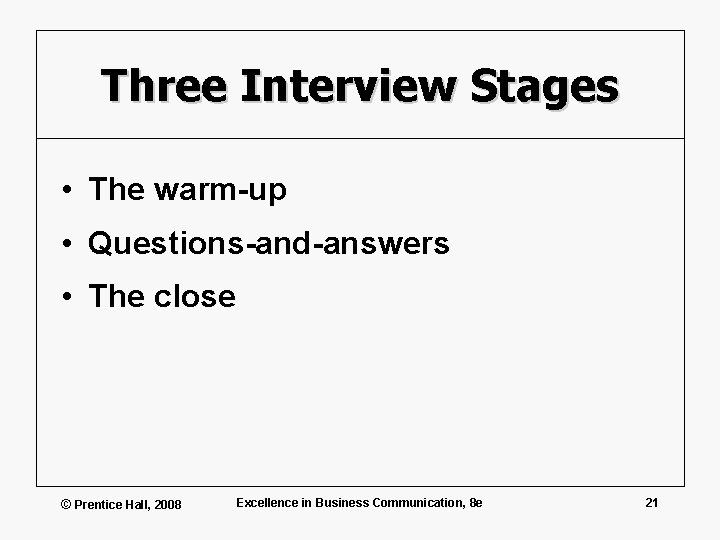 Three Interview Stages

• The warm-up
• Questions-and-answers
• The close

© Prentice Hall, 2008 Excellence in Business Communication, 8e 21